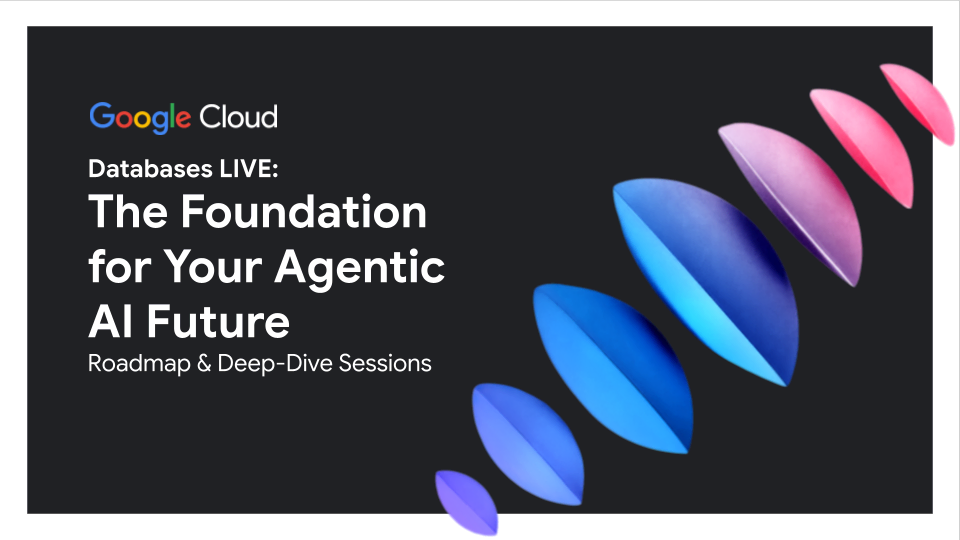 Google Cloud

Databases LIVE:

The Foundation for Your Agentic AI Future

Roadmap & Deep-Dive Sessions